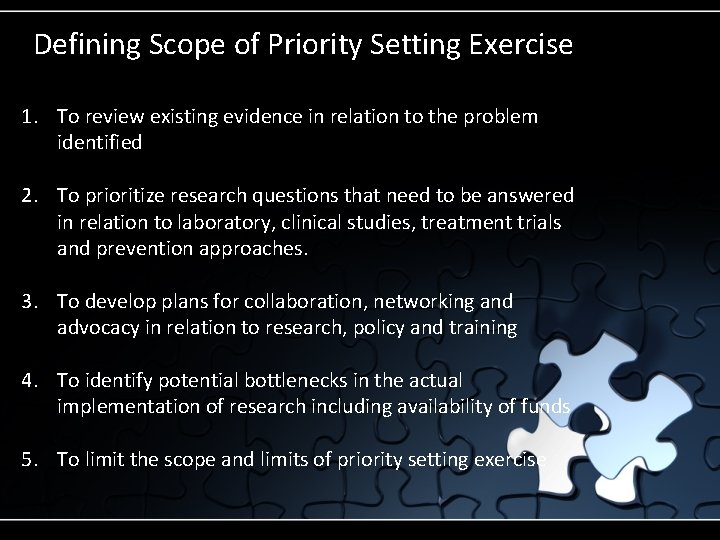 Defining Scope of Priority Setting Exercise

1. To review existing evidence in relation to the problem identified

2. To prioritize research questions that need to be answered in relation to laboratory, clinical studies, treatment trials and prevention approaches.

3. To develop plans for collaboration, networking and advocacy in relation to research, policy and training

4. To identify potential bottlenecks in the actual implementation of research including availability of funds

5. To limit the scope and limits of priority setting exercise